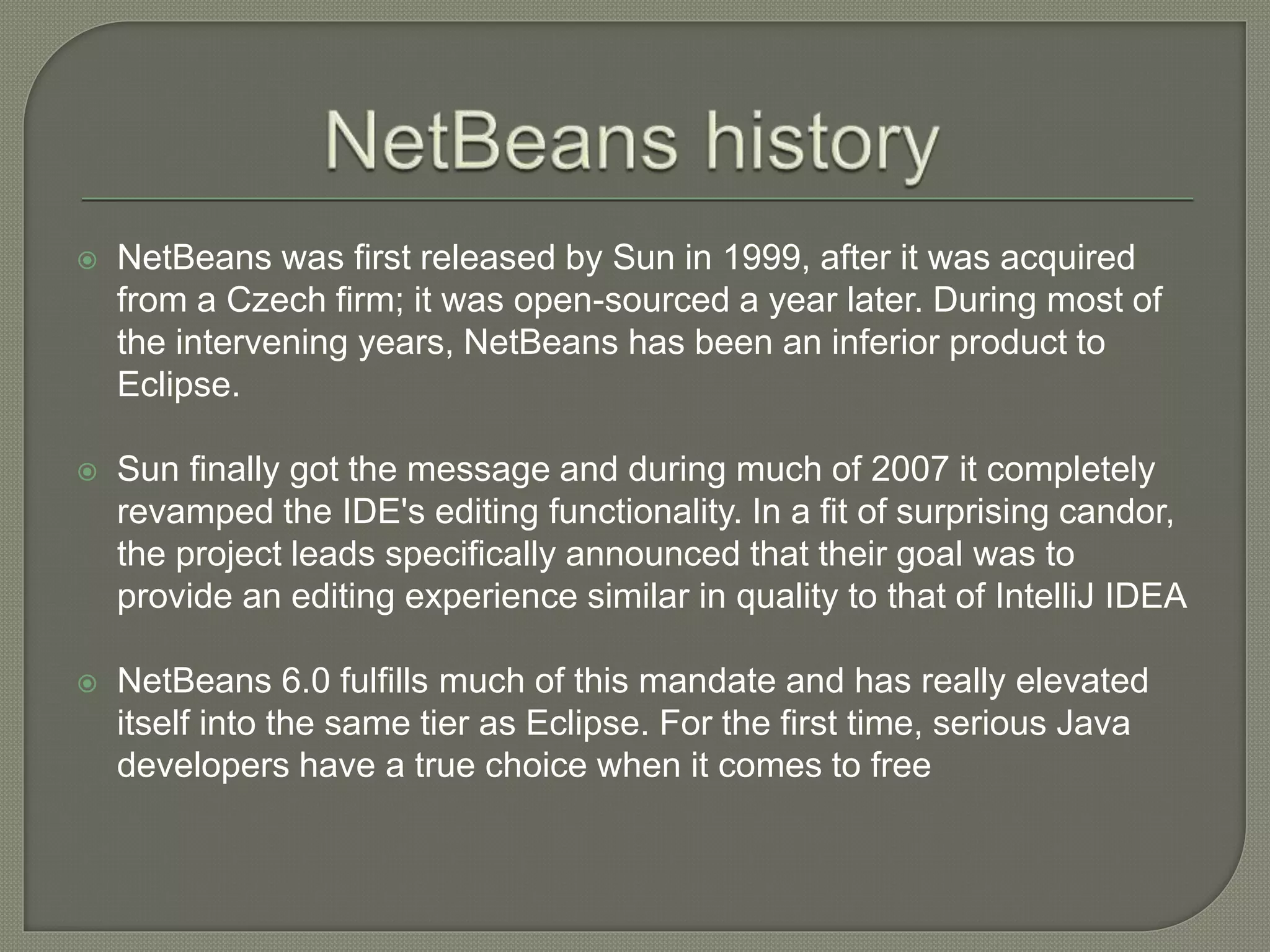 NetBeans history

NetBeans was first released by Sun in 1999, after it was acquired from a Czech firm; it was open-sourced a year later. During most of the intervening years, NetBeans has been an inferior product to Eclipse.

Sun finally got the message and during much of 2007 it completely revamped the IDE's editing functionality. In a fit of surprising candor, the project leads specifically announced that their goal was to provide an editing experience similar in quality to that of IntelliJ IDEA

NetBeans 6.0 fulfills much of this mandate and has really elevated itself into the same tier as Eclipse. For the first time, serious Java developers have a true choice when it comes to free